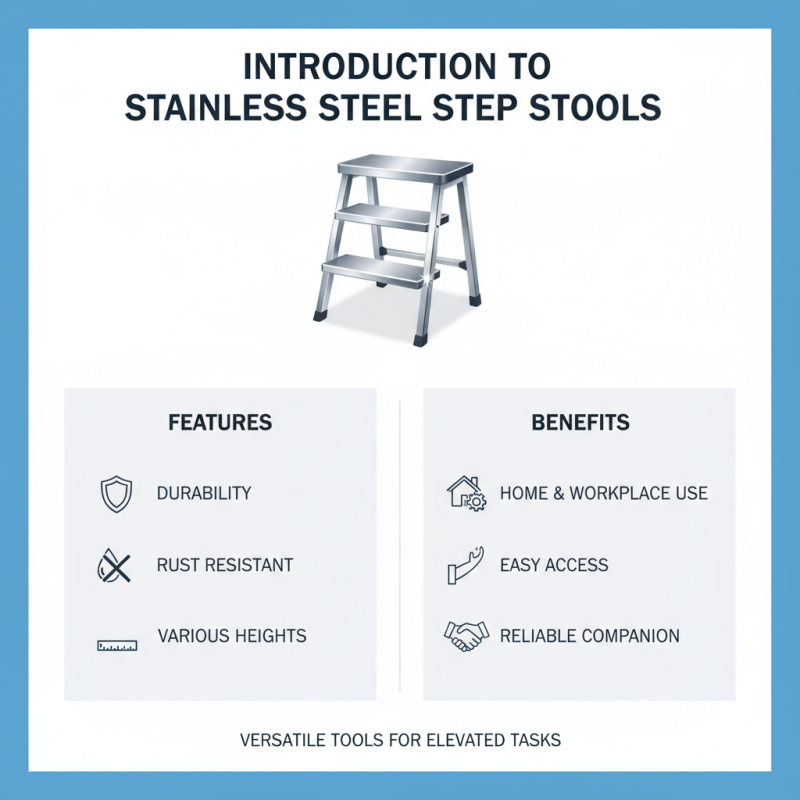 INTRODUCTION TO STAINLESS STEEL STEP STOOLS

FEATURES

DURABILITY

RUST RESISTANT

VARIOUS HEIGHTS

BENEFITS

HOME & WORKPLACE USE

EASY ACCESS

RELIABLE COMPANION

VERSATILE TOOLS FOR ELEVATED TASKS